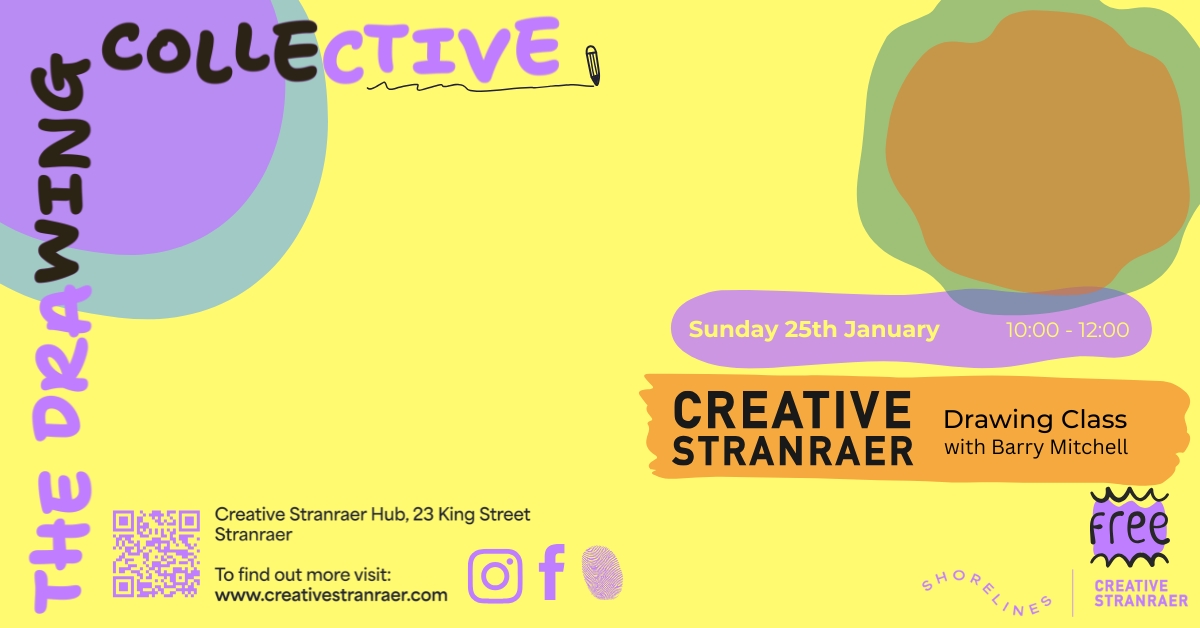 THE DRAWING COLLECTIVE

Sunday 25th January 10:00 - 12:00

CREATIVE STRANRAER

Drawing Class with Barry Mitchell

Creative Stranraer Hub, 23 King Street Stranraer

To find out more visit: www.creativestranraer.com

free

SHORELINES

CREATIVE STRANRAER